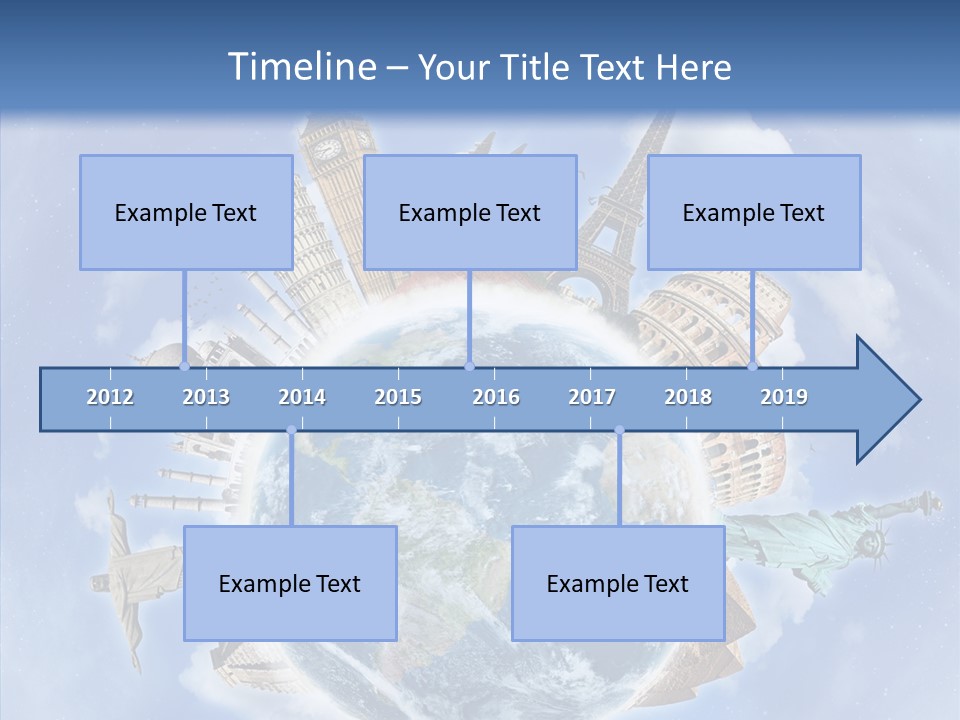 Timeline – Your Title Text Here

Example Text

Example Text

Example Text

2012 2013 2014 2015 2016 2017 2018 2019

Example Text

Example Text